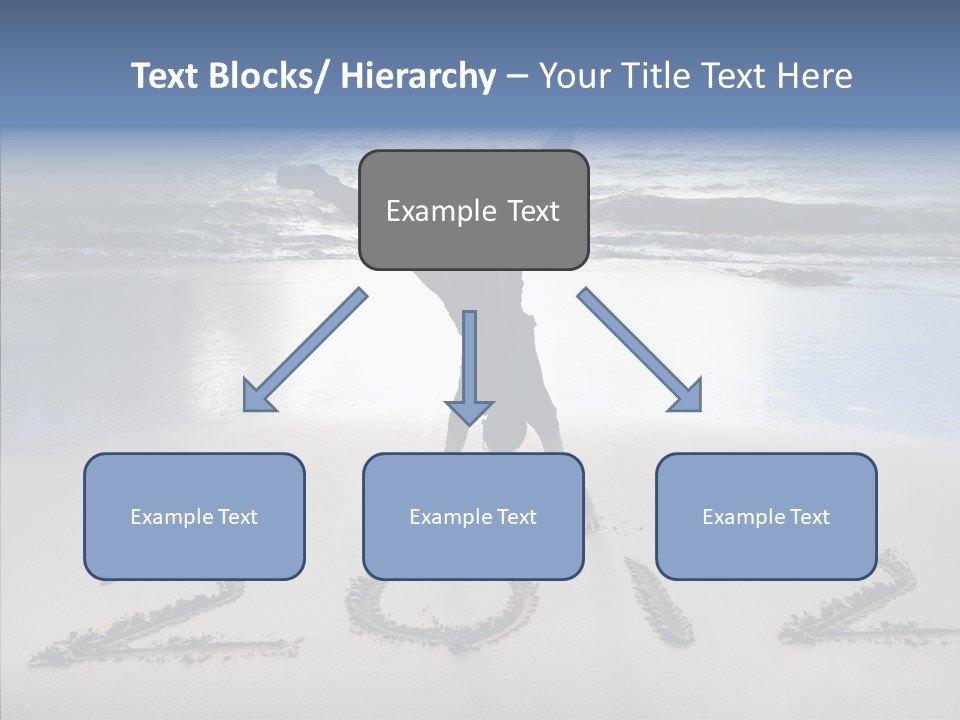 Text Blocks/ Hierarchy – Your Title Text Here

Example Text

Example Text

Example Text

Example Text

2012